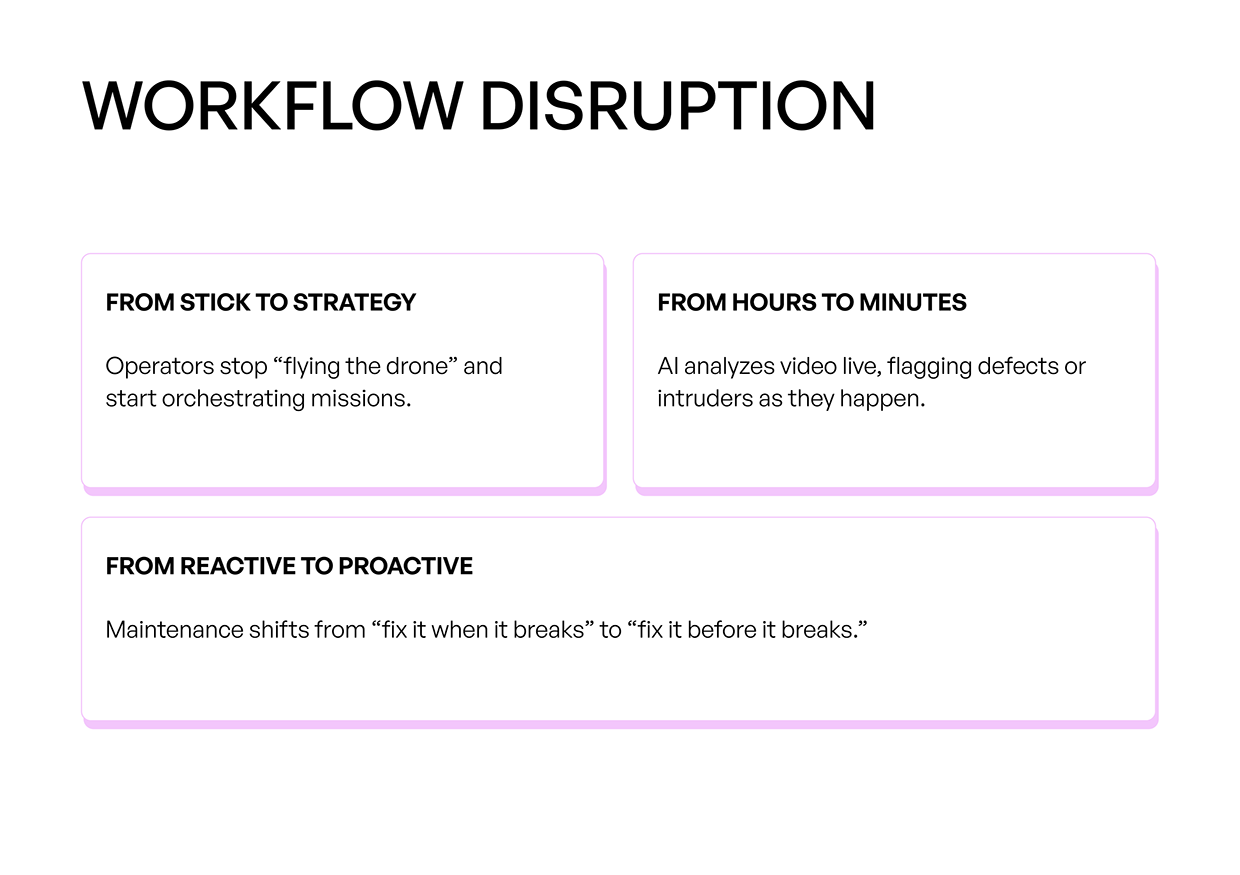 WORKFLOW DISRUPTION

FROM STICK TO STRATEGY

Operators stop “flying the drone” and start orchestrating missions.

FROM HOURS TO MINUTES

AI analyzes video live, flagging defects or intruders as they happen.

FROM REACTIVE TO PROACTIVE

Maintenance shifts from “fix it when it breaks” to “fix it before it breaks.”